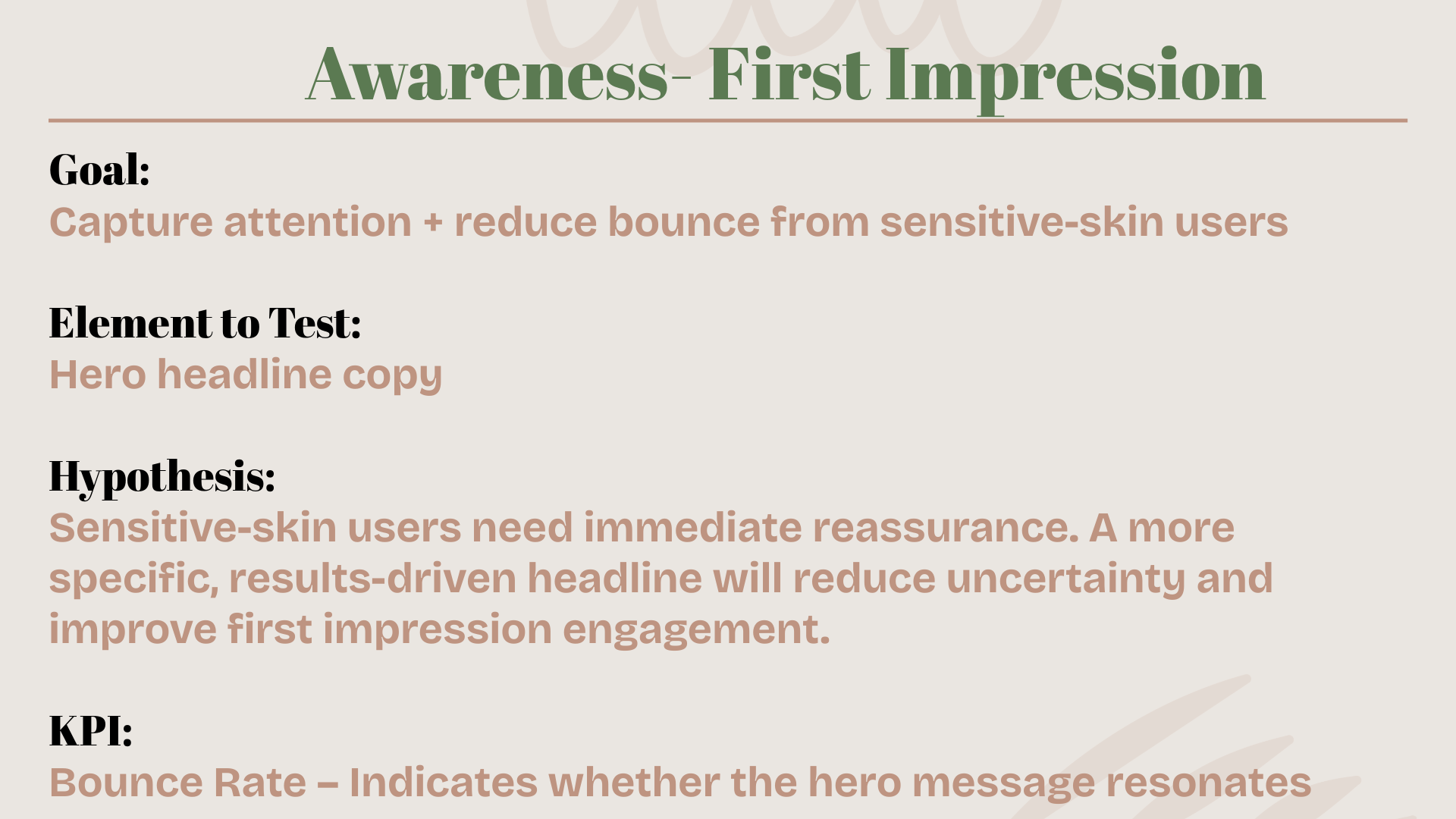 Awareness- First Impression

Goal:
Capture attention + reduce bounce from sensitive-skin users

Element to Test:
Hero headline copy

Hypothesis:
Sensitive-skin users need immediate reassurance. A more specific, results-driven headline will reduce uncertainty and improve first impression engagement.

KPI:
Bounce Rate – Indicates whether the hero message resonates